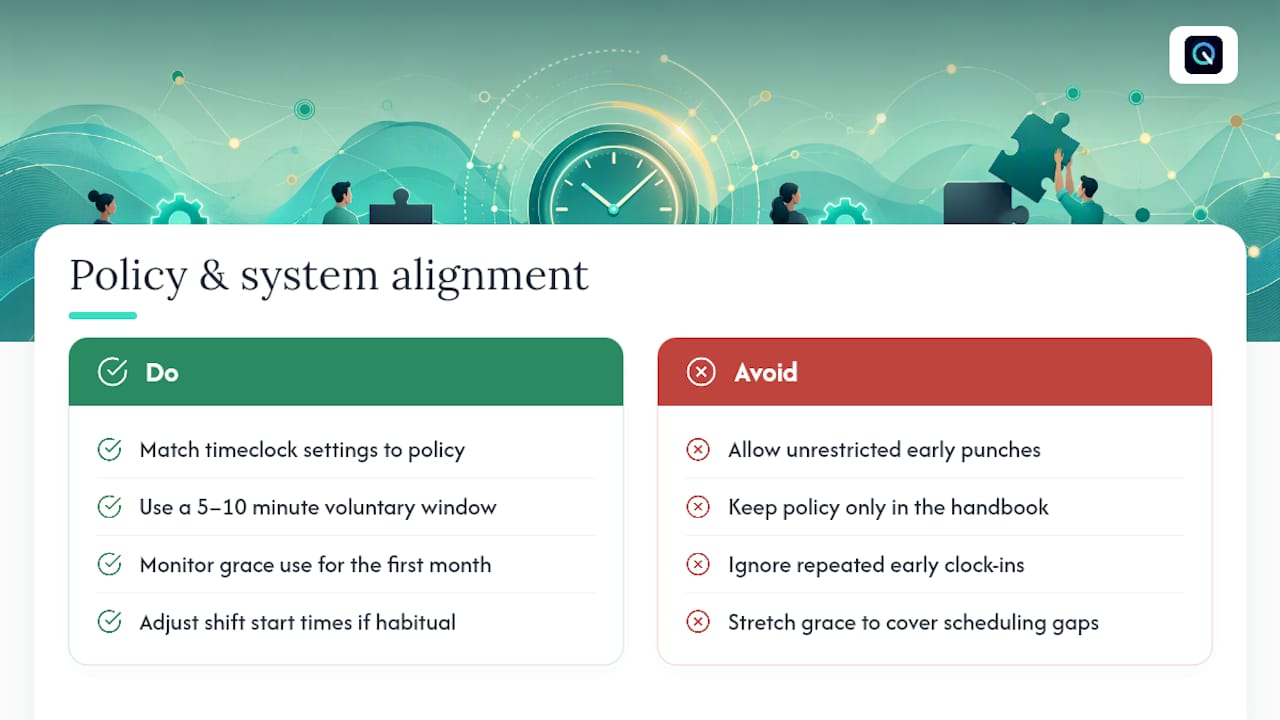 Policy & system alignment

Do

Match timeclock settings to policy

Use a 5–10 minute voluntary window

Monitor grace use for the first month

Adjust shift start times if habitual

Avoid

Allow unrestricted early punches

Keep policy only in the handbook

Ignore repeated early clock-ins

Stretch grace to cover scheduling gaps